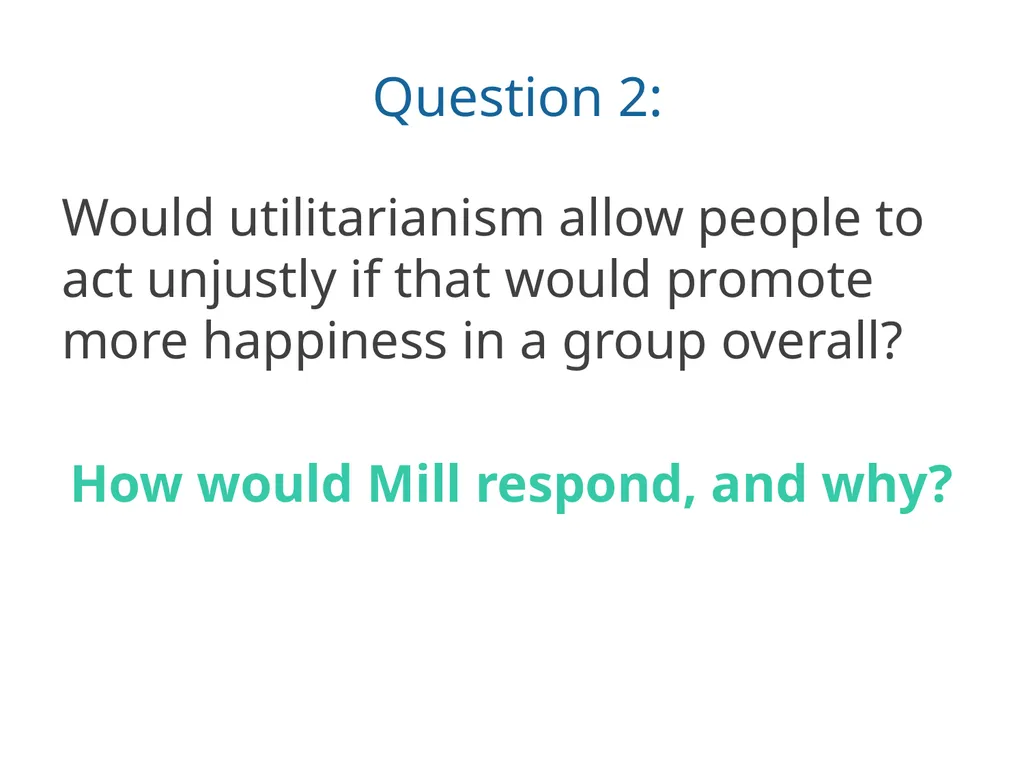 Question 2:

Would utilitarianism allow people to act unjustly if that would promote more happiness in a group overall?

How would Mill respond, and why?